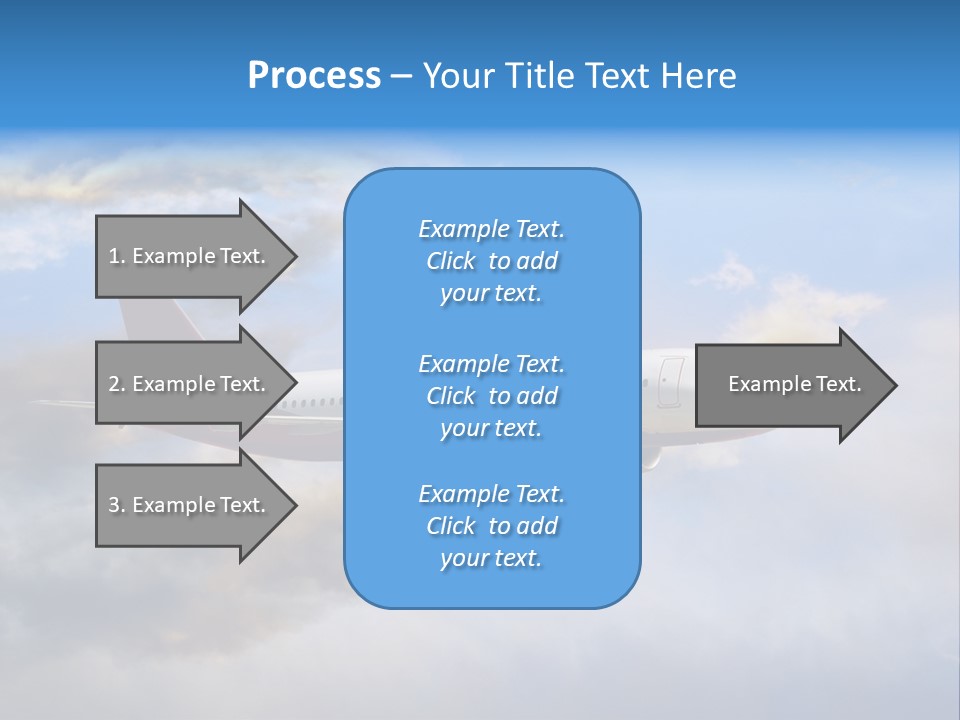 Process – Your Title Text Here

1. Example Text.

2. Example Text.

3. Example Text.

Example Text. Click to add your text.

Example Text. Click to add your text.

Example Text. Click to add your text.

Example Text.